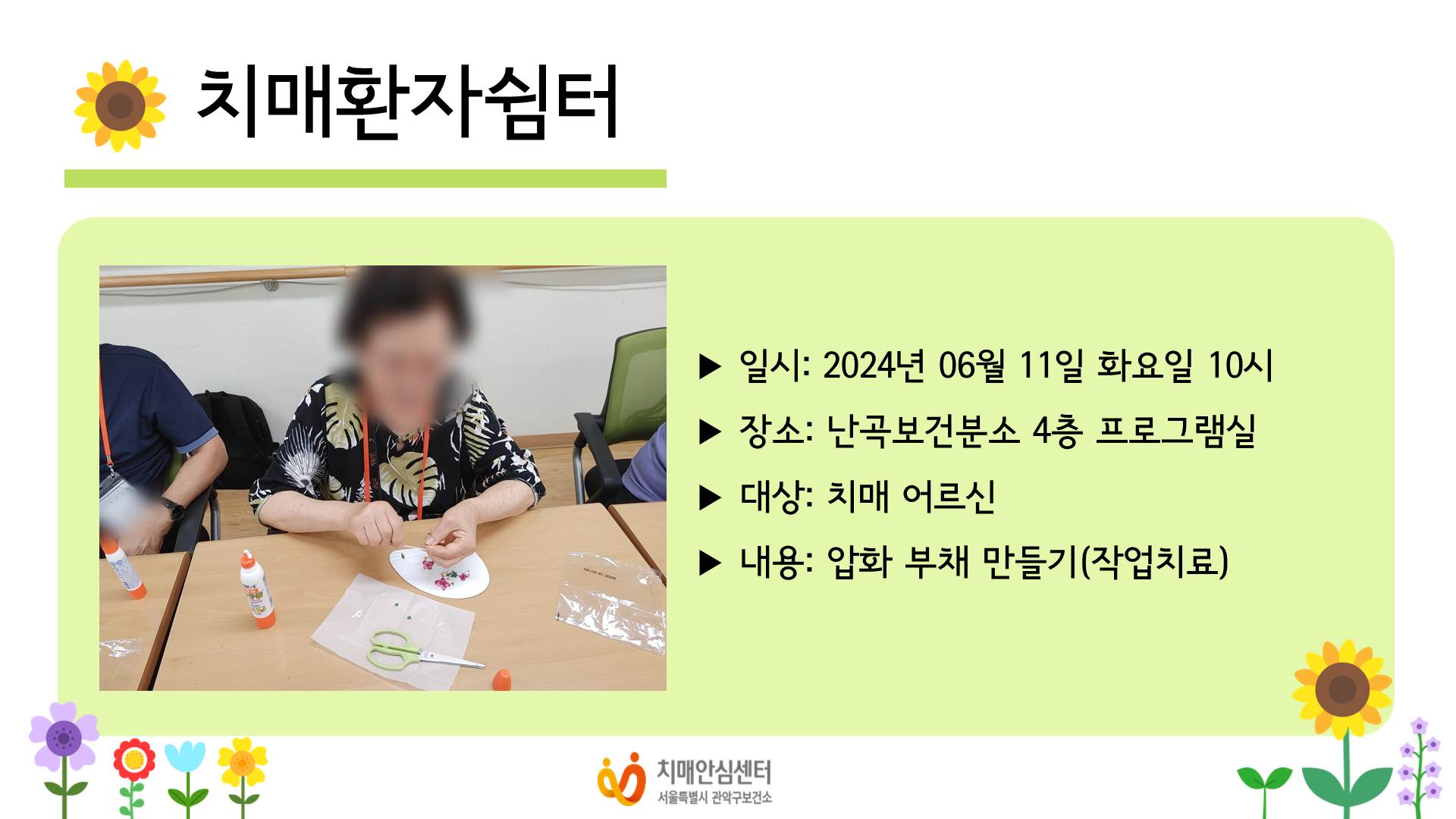 치매환자쉼터

▶ 일시: 2024년 06월 11일 화요일 10시

▶ 장소: 난곡보건분소 4층 프로그램실

▶ 대상: 치매 어르신

▶ 내용: 압화 부채 만들기(작업치료)

치매안심센터
서울특별시 관악구보건소